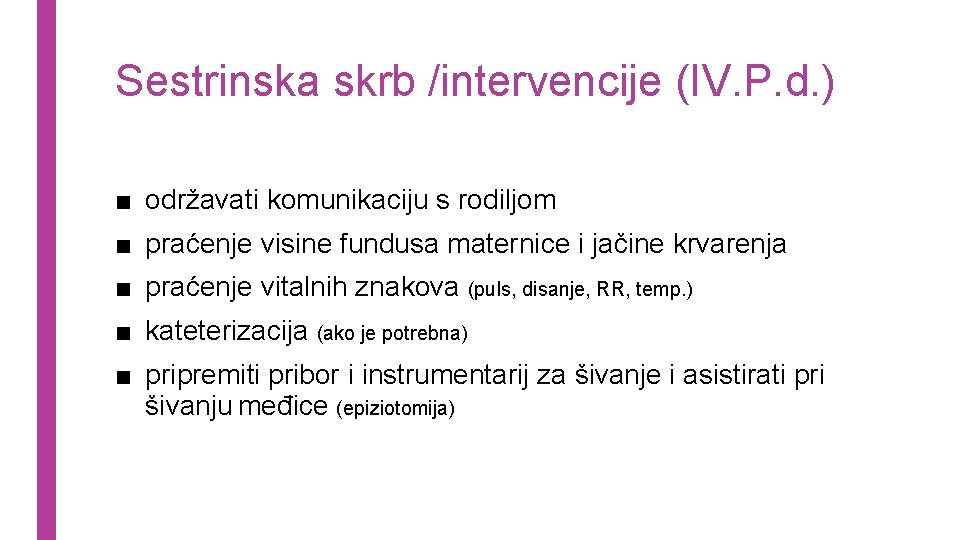 Sestrinska skrb /intervencije (IV.P.d.)

■ održavati komunikaciju s rodiljom

■ praćenje visine fundusa maternice i jačine krvarenja

■ praćenje vitalnih znakova (puls, disanje, RR, temp.)

■ kateterizacija (ako je potrebna)

■ pripremiti pribor i instrumentarij za šivanje i asistirati pri šivanju međice (epiziotomija)